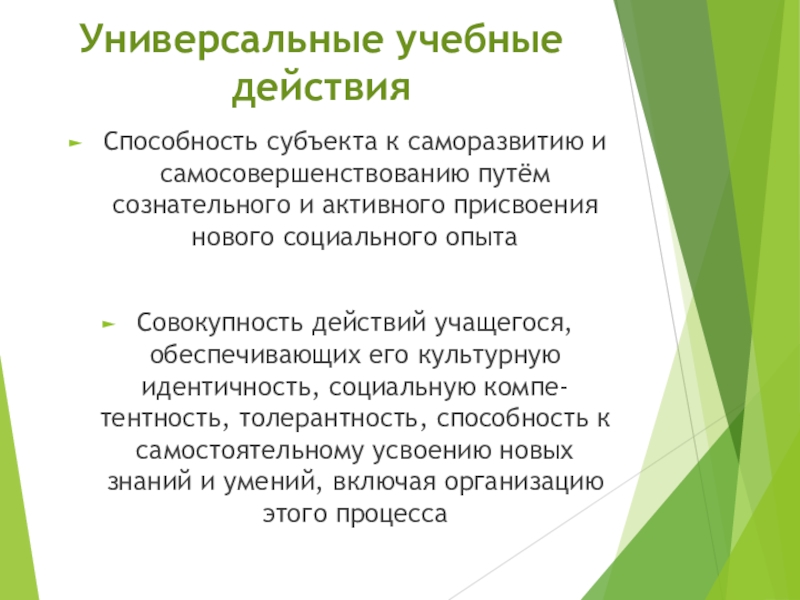 Универсальные учебные действия

Способность субъекта к саморазвитию и самосовершенствованию путём сознательного и активного присвоения нового социального опыта

Совокупность действий учащегося, обеспечивающих его культурную идентичность, социальную компетентность, толерантность, способность к самостоятельному усвоению новых знаний и умений, включая организацию этого процесса